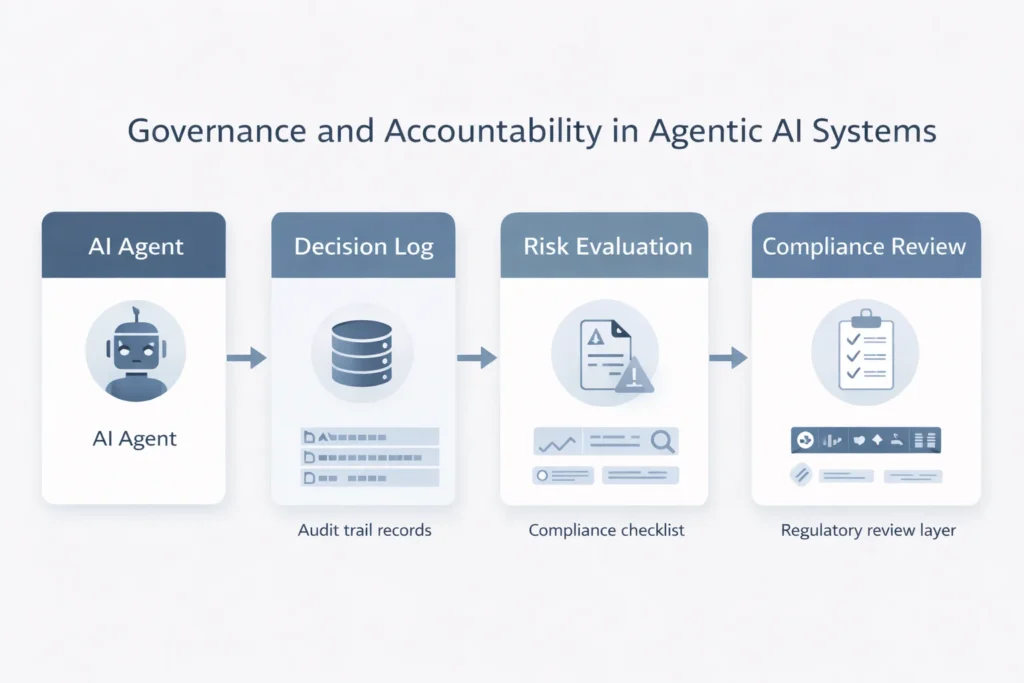 Governance and Accountability in Agentic AI Systems

AI Agent

AI Agent

Decision Log

Audit trail records

Risk Evaluation

Compliance checklist

Compliance Review

Regulatory review layer